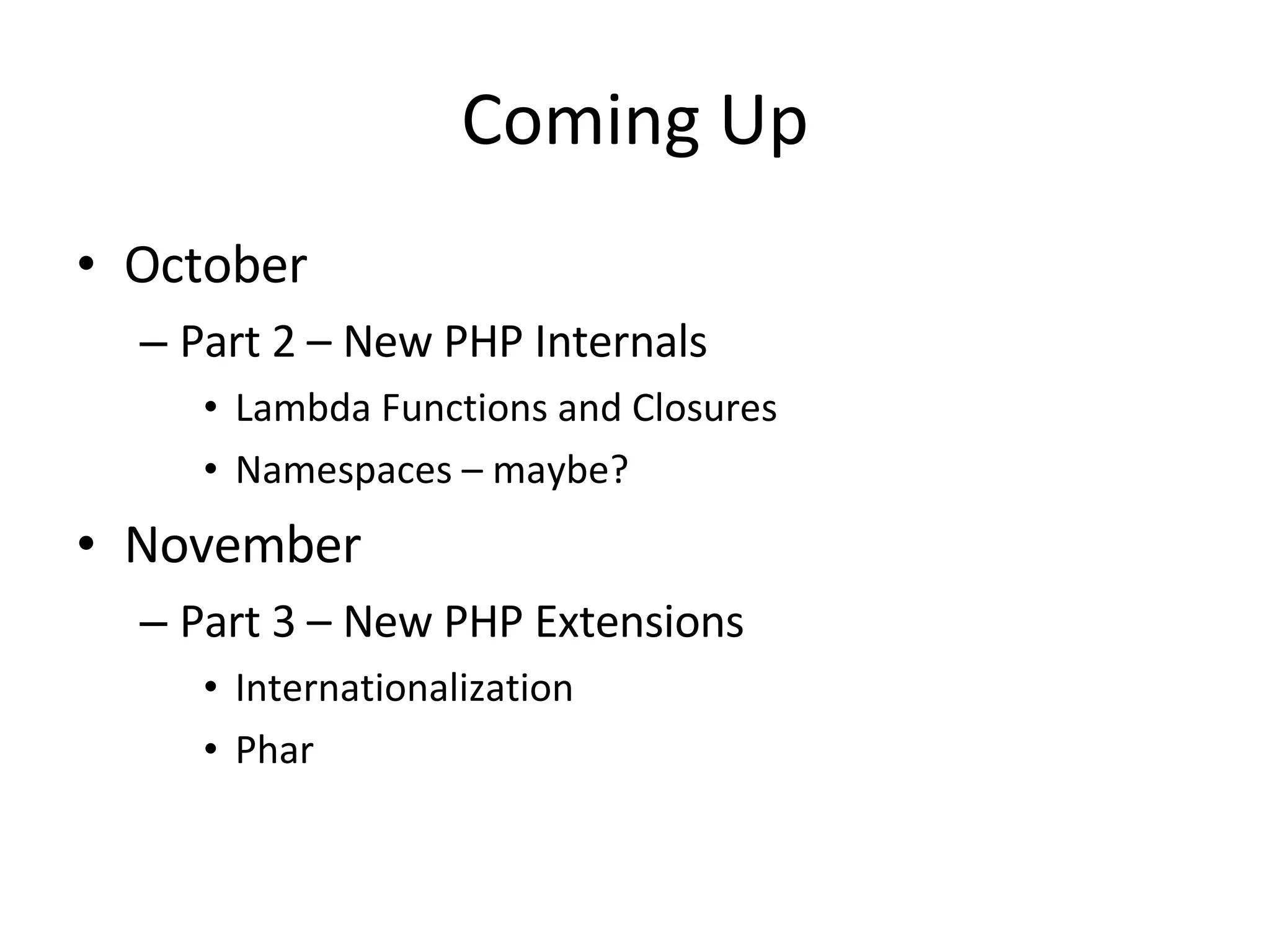 Coming Up

• October
 – Part 2 – New PHP Internals
  • Lambda Functions and Closures
  • Namespaces – maybe?
• November
 – Part 3 – New PHP Extensions
  • Internationalization
  • Phar